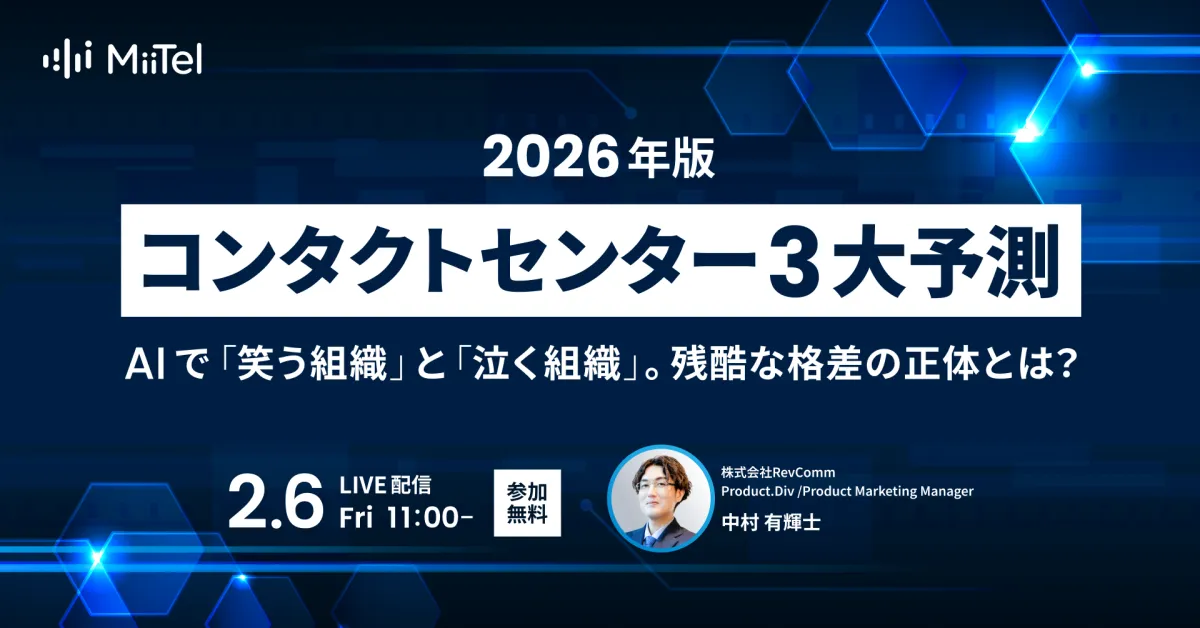 MiiTel

2026年版

コンタクトセンター3大予測

AIで「笑う組織」と「泣く組織」。残酷な格差の正体とは?

2.6 LIVE配信 Fri 11:00-

参加無料

株式会社RevComm
Product.Div /Product Marketing Manager
中村 有輝士